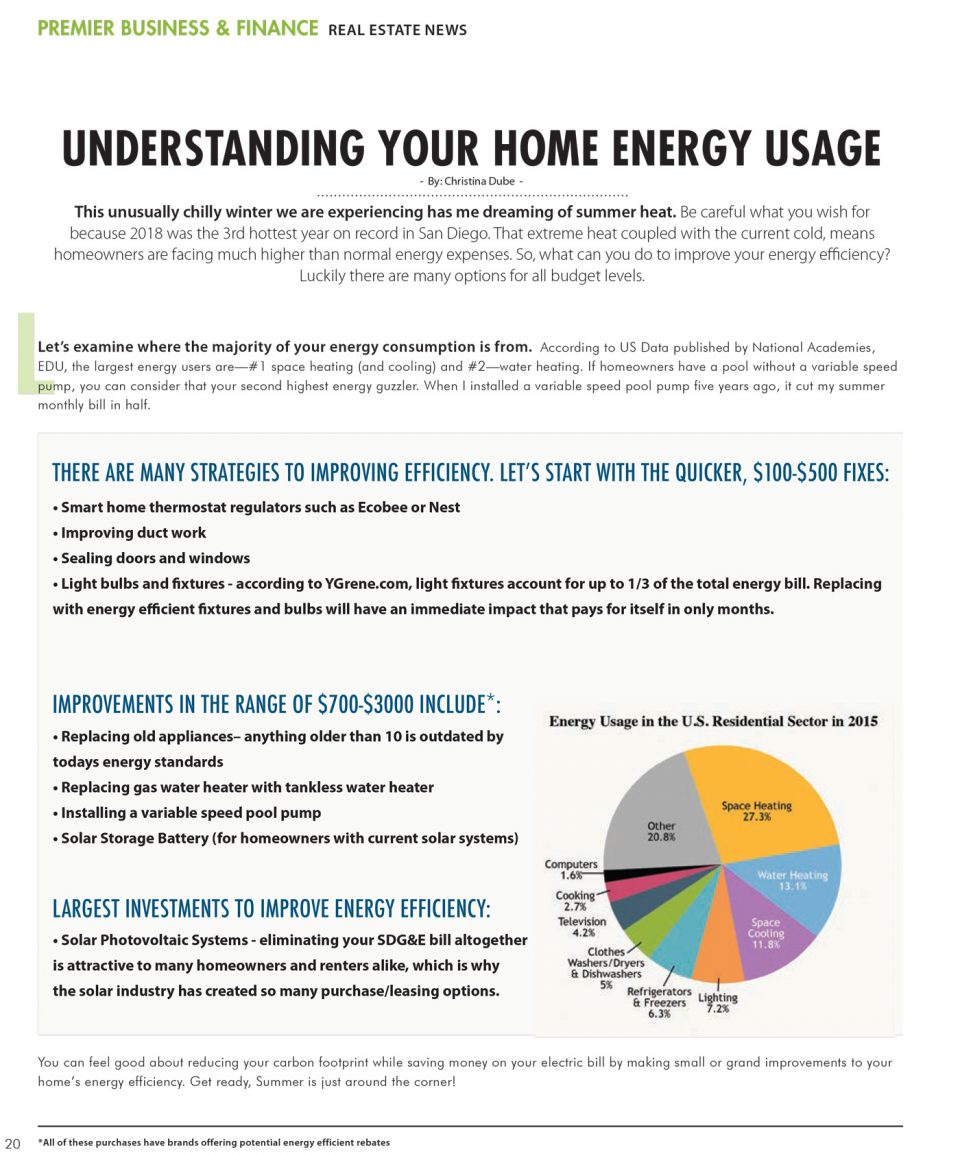 PREMIER BUSINESS & FINANCE REAL ESTATE NEWS

UNDERSTANDING YOUR HOME ENERGY USAGE

- By: Christina Dube -

This unusually chilly winter we are experiencing has me dreaming of summer heat. Be careful what you wish for because 2018 was the 3rd hottest year on record in San Diego. That extreme heat coupled with the current cold, means homeowners are facing much higher than normal energy expenses. So, what can you do to improve your energy efficiency? Luckily there are many options for all budget levels.

Let's examine where the majority of your energy consumption is from. According to US Data published by National Academies, EDU, the largest energy users are—#1 space heating (and cooling) and #2—water heating. If homeowners have a pool without a variable speed pump, you can consider that your second highest energy guzzler. When I installed a variable speed pool pump five years ago, it cut my summer monthly bill in half.

THERE ARE MANY STRATEGIES TO IMPROVING EFFICIENCY. LET'S START WITH THE QUICKER, $100-$500 FIXES:

• Smart home thermostat regulators such as Ecobee or Nest
• Improving duct work
• Sealing doors and windows
• Light bulbs and fixtures - according to YGrene.com, light fixtures account for up to 1/3 of the total energy bill. Replacing with energy efficient fixtures and bulbs will have an immediate impact that pays for itself in only months.

IMPROVEMENTS IN THE RANGE OF $700-$3000 INCLUDE*:

• Replacing old appliances– anything older than 10 is outdated by todays energy standards
• Replacing gas water heater with tankless water heater
• Installing a variable speed pool pump
• Solar Storage Battery (for homeowners with current solar systems)

LARGEST INVESTMENTS TO IMPROVE ENERGY EFFICIENCY:

• Solar Photovoltaic Systems - eliminating your SDG&E bill altogether is attractive to many homeowners and renters alike, which is why the solar industry has created so many purchase/leasing options.

Energy Usage in the U.S. Residential Sector in 2015

Space Heating 27.3%
Water Heating 13.1%
Space Cooling 11.8%
Lighting 7.2%
Refrigerators & Freezers 6.3%
Clothes Washers/Dryers & Dishwashers 5%
Television 4.2%
Cooking 2.7%
Computers 1.6%
Other 20.8%

You can feel good about reducing your carbon footprint while saving money on your electric bill by making small or grand improvements to your home's energy efficiency. Get ready, Summer is just around the corner!

20 *All of these purchases have brands offering potential energy efficient rebates